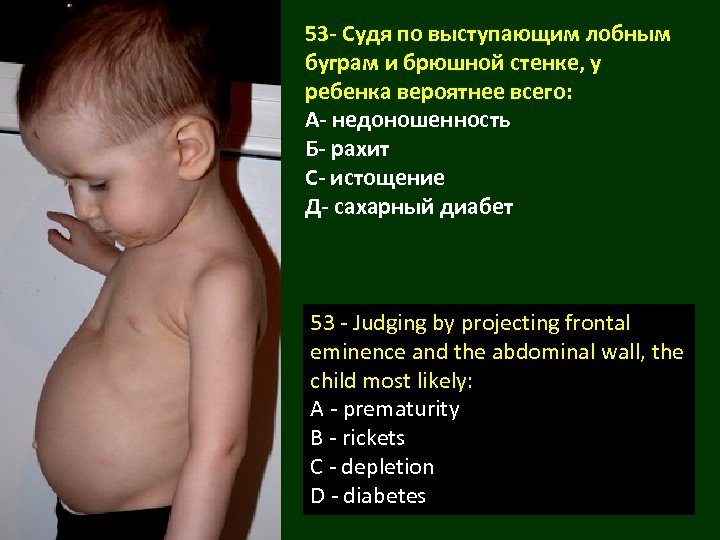 53- Судя по выступающим лобным буграм и брюшной стенке, у ребенка вероятнее всего:
А- недоношенность
Б- рахит
С- истощение
Д- сахарный диабет

53 - Judging by projecting frontal eminence and the abdominal wall, the child most likely:
A - prematurity
B - rickets
C - depletion
D - diabetes